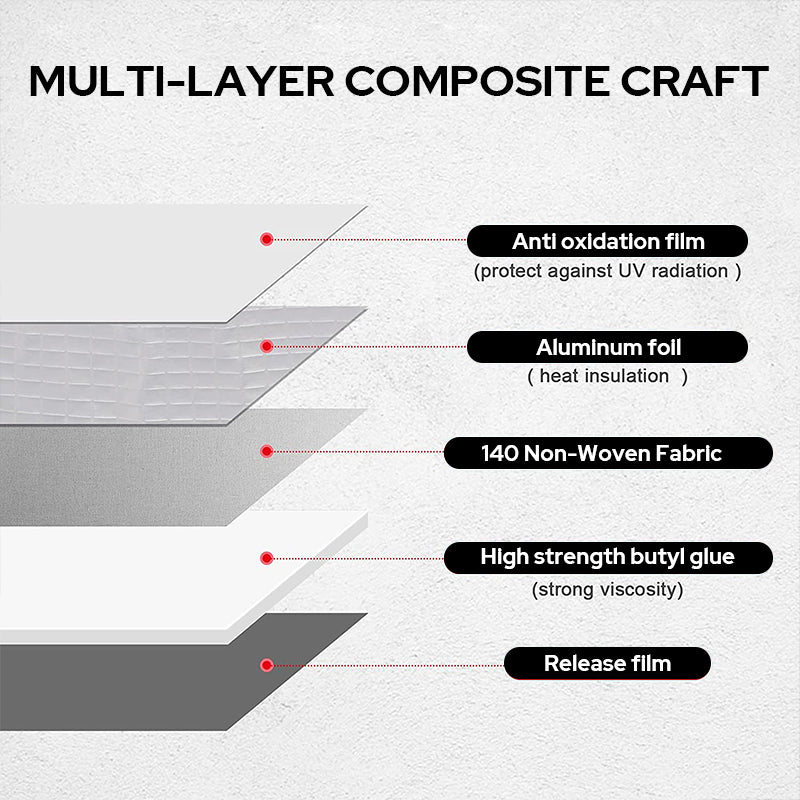 MULTI-LAYER COMPOSITE CRAFT

Anti oxidation film
(protect against UV radiation )

Aluminum foil
( heat insulation )

140 Non-Woven Fabric

High strength butyl glue
(strong viscosity)

Release film